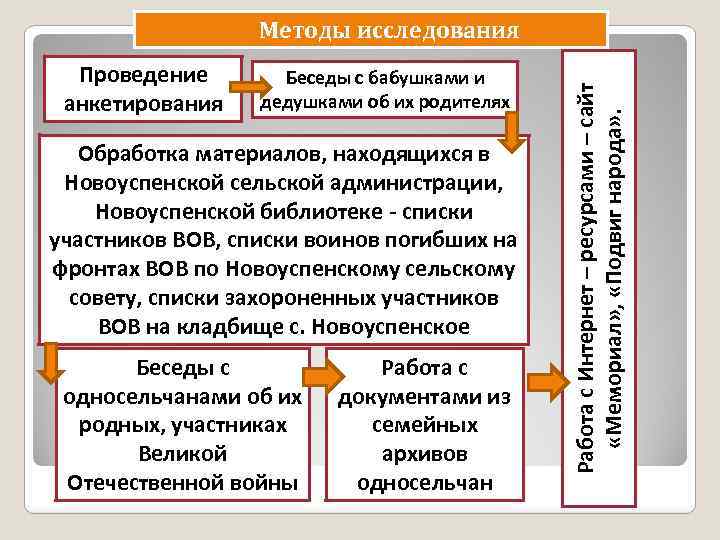 Методы исследования

Проведение анкетирования

Беседы с бабушками и дедушками об их родителях

Обработка материалов, находящихся в Новоуспенской сельской администрации, Новоуспенской библиотеке - списки участников ВОВ, списки воинов погибших на фронтах ВОВ по Новоуспенскому сельскому совету, списки захороненных участников ВОВ на кладбище с. Новоуспенское

Беседы с односельчанами об их родных, участниках Великой Отечественной войны

Работа с документами из семейных архивов односельчан

Работа с Интернет – ресурсами – сайт «Мемориал», «Подвиг народа».